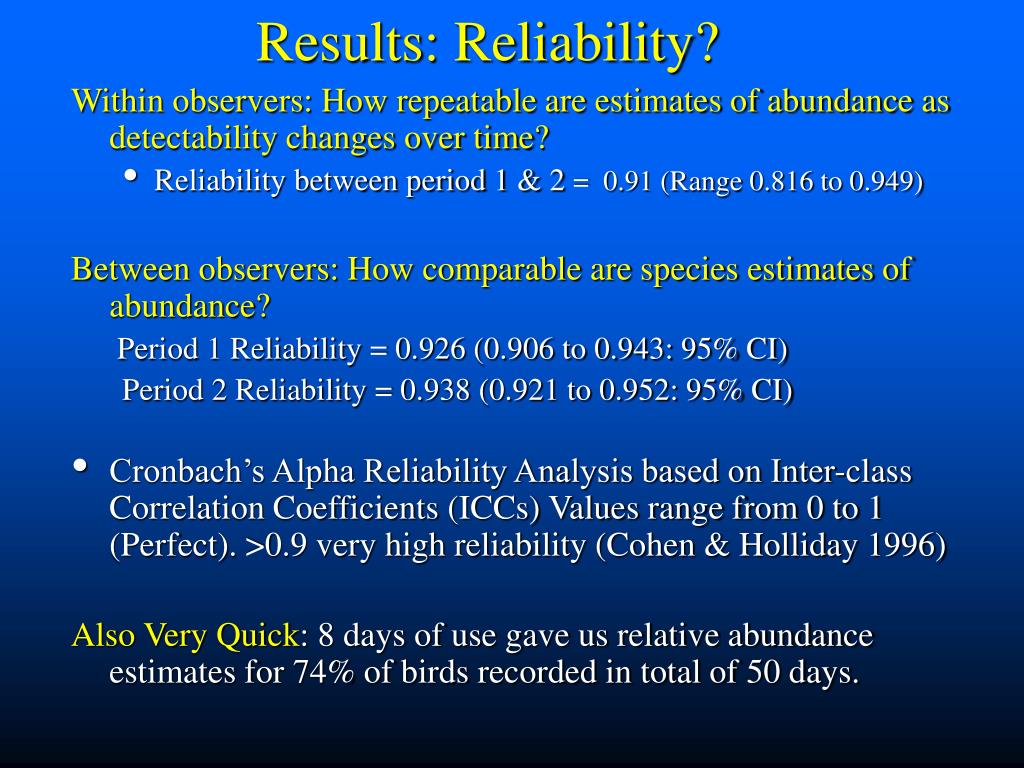 Results: Reliability?

Within observers: How repeatable are estimates of abundance as detectability changes over time?

• Reliability between period 1 & 2 = 0.91 (Range 0.816 to 0.949)

Between observers: How comparable are species estimates of abundance?

Period 1 Reliability = 0.926 (0.906 to 0.943: 95% CI)

Period 2 Reliability = 0.938 (0.921 to 0.952: 95% CI)

• Cronbach's Alpha Reliability Analysis based on Inter-class Correlation Coefficients (ICCs) Values range from 0 to 1 (Perfect). >0.9 very high reliability (Cohen & Holliday 1996)

Also Very Quick: 8 days of use gave us relative abundance estimates for 74% of birds recorded in total of 50 days.